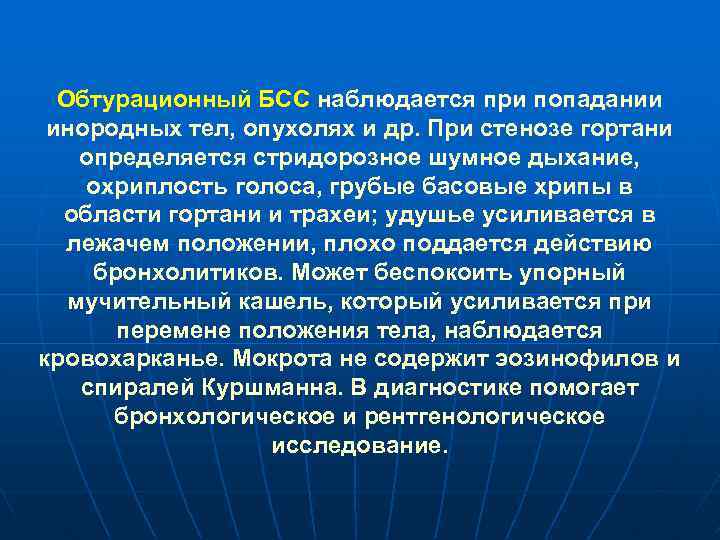 Обтурационный БСС наблюдается при попадании инородных тел, опухолях и др. При стенозе гортани определяется стридорозное шумное дыхание, охриплость голоса, грубые басовые хрипы в области гортани и трахеи; удушье усиливается в лежачем положении, плохо поддается действию бронхолитиков. Может беспокоить упорный мучительный кашель, который усиливается при перемене положения тела, наблюдается кровохарканье. Мокрота не содержит эозинофилов и спиралей Куршманна. В диагностике помогает бронхологическое и рентгенологическое исследование.